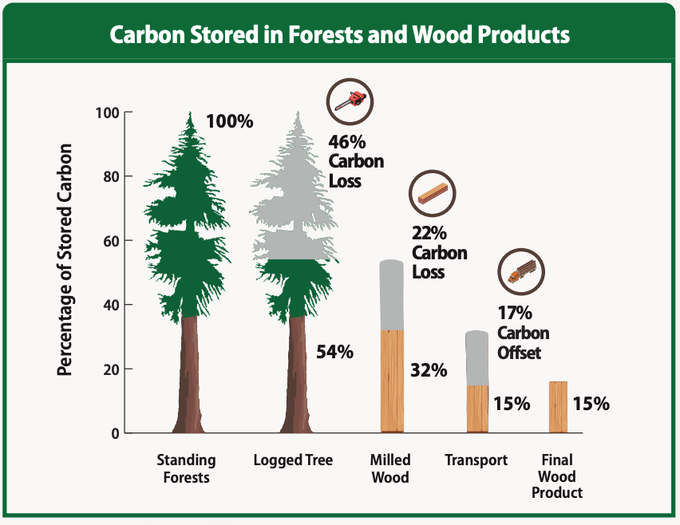 Carbon Stored in Forests and Wood Products

Percentage of Stored Carbon

100
80
60
40
20
0

100%

46%
Carbon
Loss

54%

22%
Carbon
Loss

32%

17%
Carbon
Offset

15%

15%

Standing Forests

Logged Tree

Milled Wood

Transport

Final Wood Product